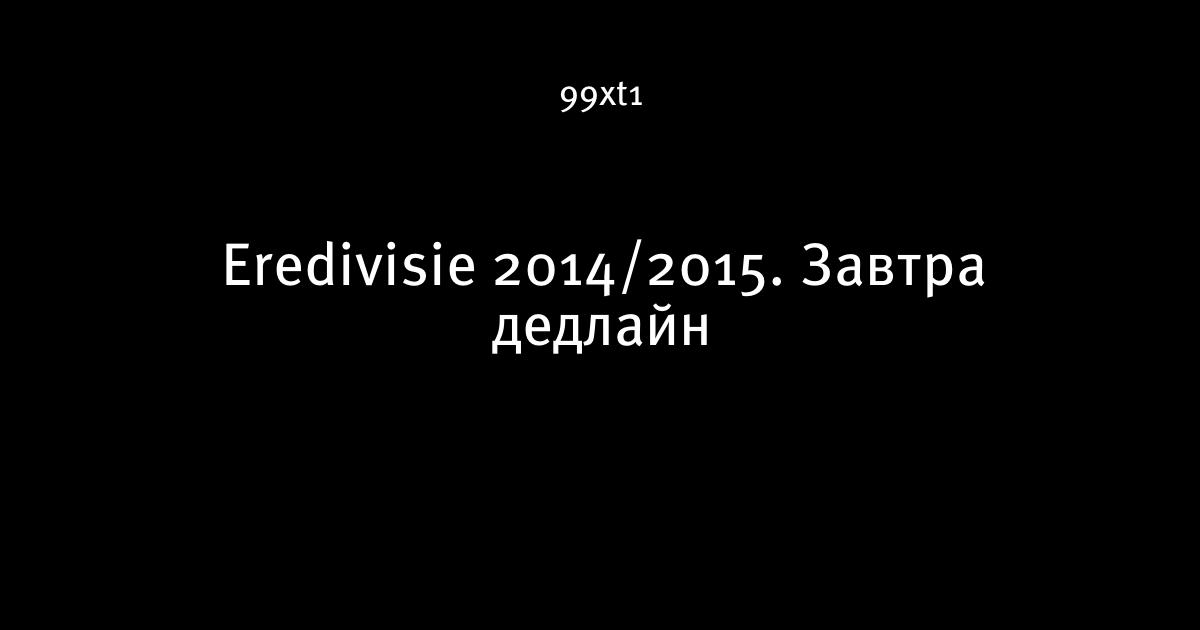 99xt1

Eredivisie 2014/2015. Завтра дедлайн